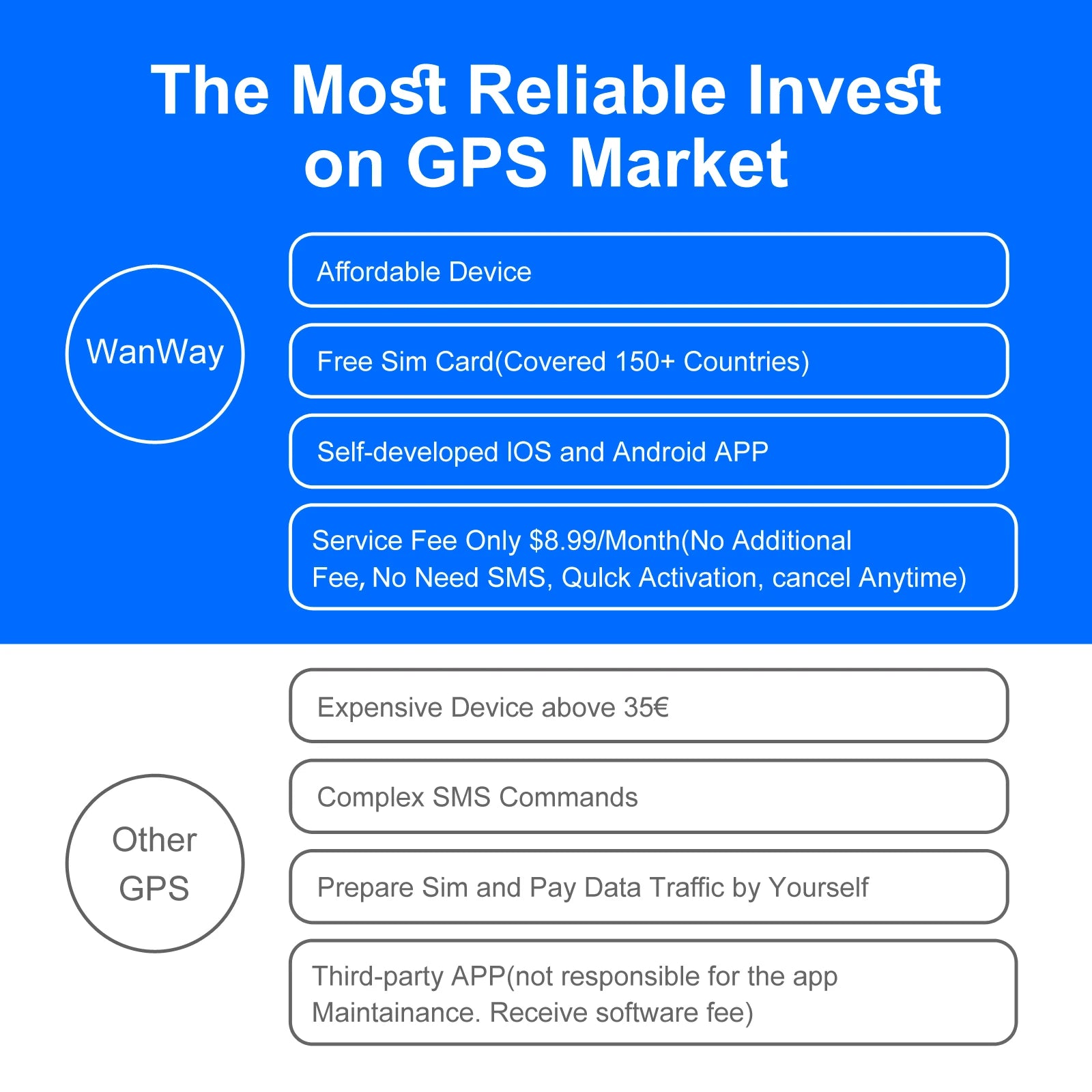 The Most Reliable Invest on GPS Market

WanWay

Affordable Device

Free Sim Card(Covered 150+ Countries)

Self-developed IOS and Android APP

Service Fee Only $8.99/Month(No Additional Fee, No Need SMS, Qulck Activation, cancel Anytime)

Other GPS

Expensive Device above 35€

Complex SMS Commands

Prepare Sim and Pay Data Traffic by Yourself

Third-party APP(not responsible for the app Maintainance. Receive software fee)